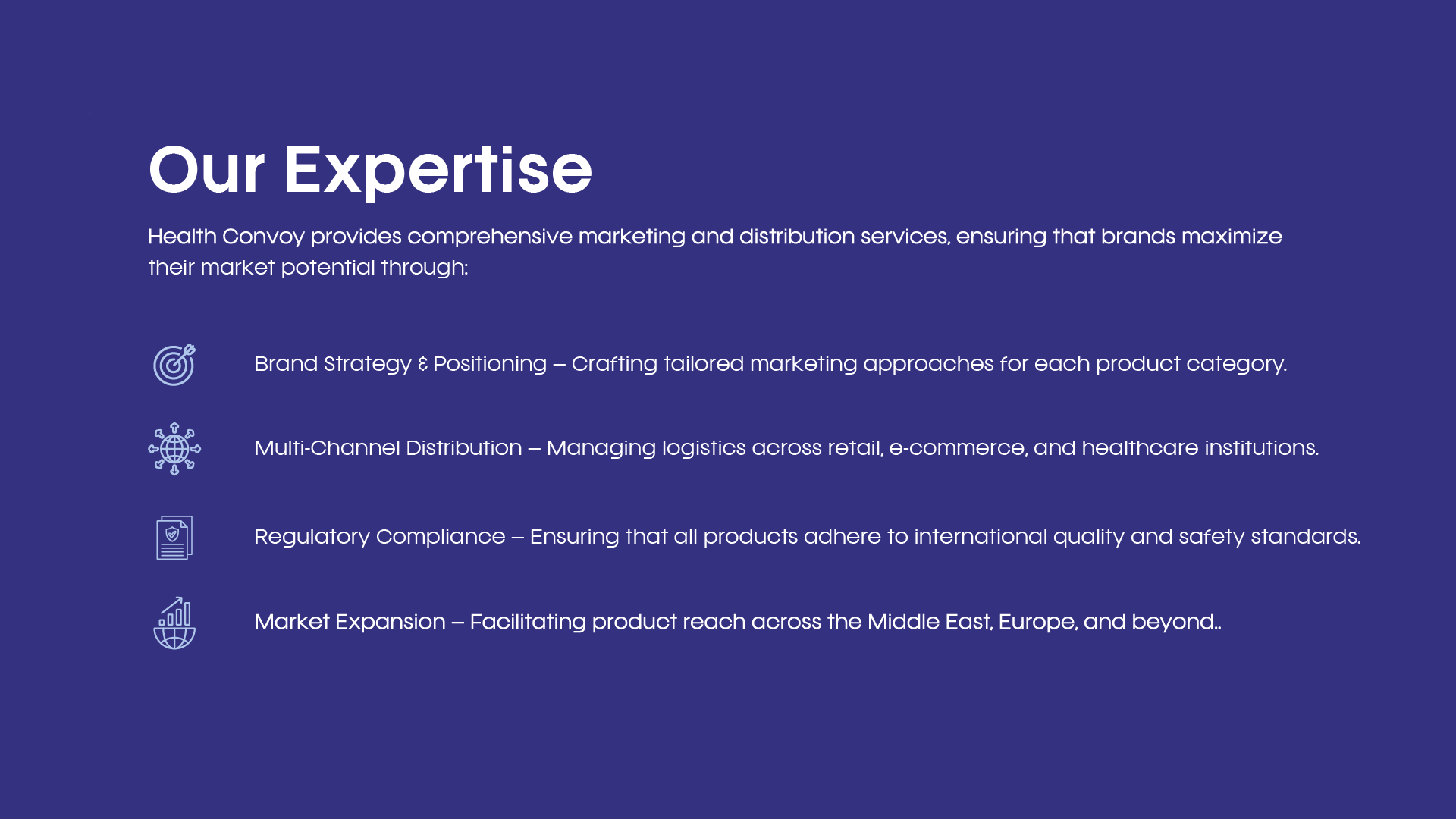 Our Expertise

Health Convoy provides comprehensive marketing and distribution services, ensuring that brands maximize their market potential through:

Brand Strategy & Positioning – Crafting tailored marketing approaches for each product category.

Multi-Channel Distribution – Managing logistics across retail, e-commerce, and healthcare institutions.

Regulatory Compliance – Ensuring that all products adhere to international quality and safety standards.

Market Expansion – Facilitating product reach across the Middle East, Europe, and beyond..